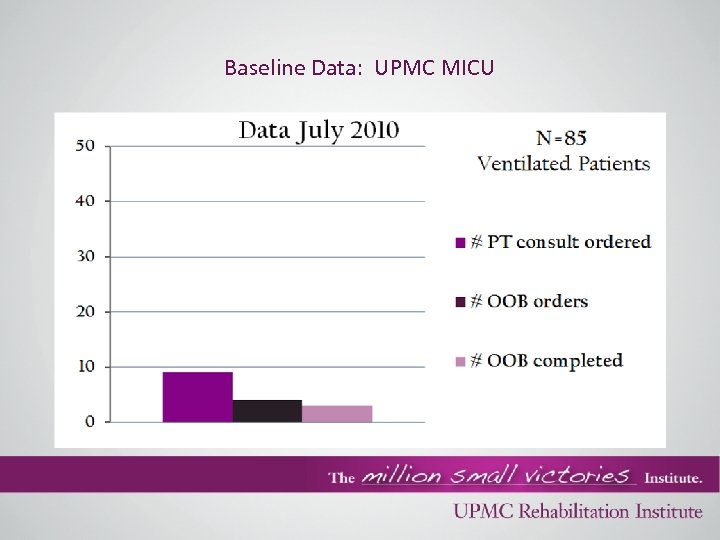 Baseline Data: UPMC MICU

Data July 2010

50
40
30
20
10
0

N=85
Ventilated Patients

# PT consult ordered

# OOB orders

# OOB completed

The million small victories Institute.

UPMC Rehabilitation Institute